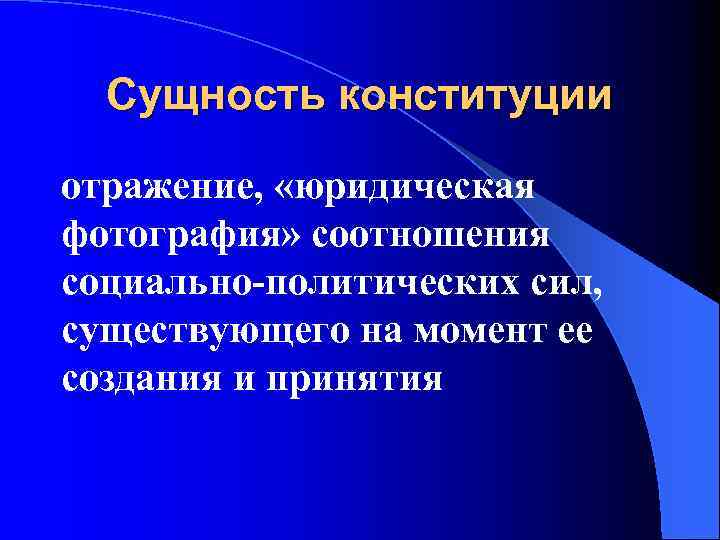 Сущность конституции

отражение, «юридическая фотография» соотношения социально-политических сил, существующего на момент ее создания и принятия